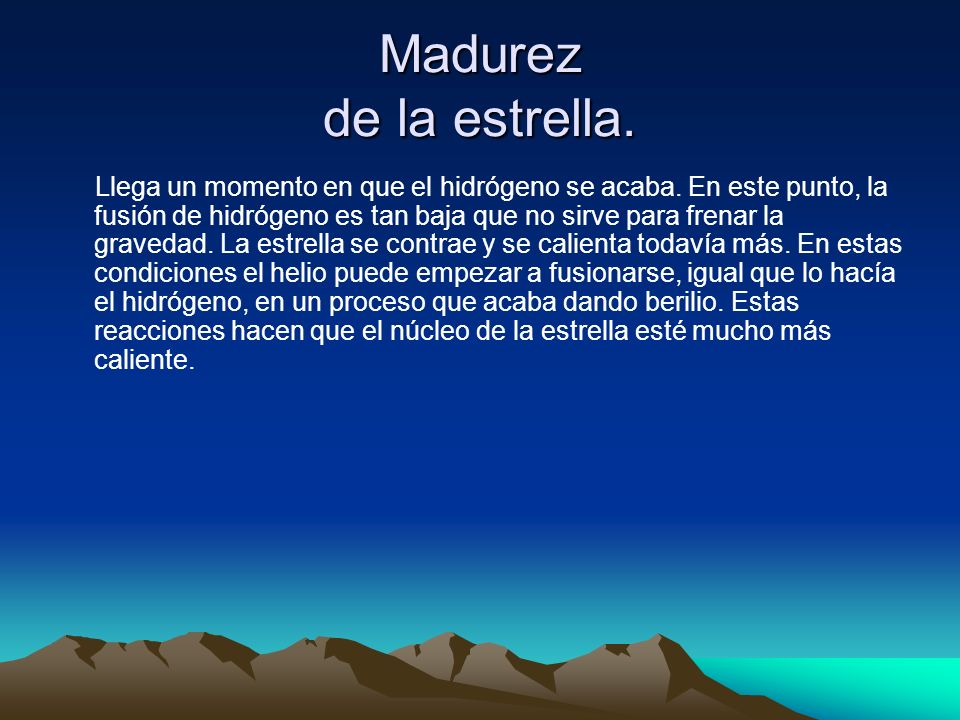 Madurez
de la estrella.

Llega un momento en que el hidrógeno se acaba. En este punto, la fusión de hidrógeno es tan baja que no sirve para frenar la gravedad. La estrella se contrae y se calienta todavía más. En estas condiciones el helio puede empezar a fusionarse, igual que lo hacía el hidrógeno, en un proceso que acaba dando berilio. Estas reacciones hacen que el núcleo de la estrella esté mucho más caliente.